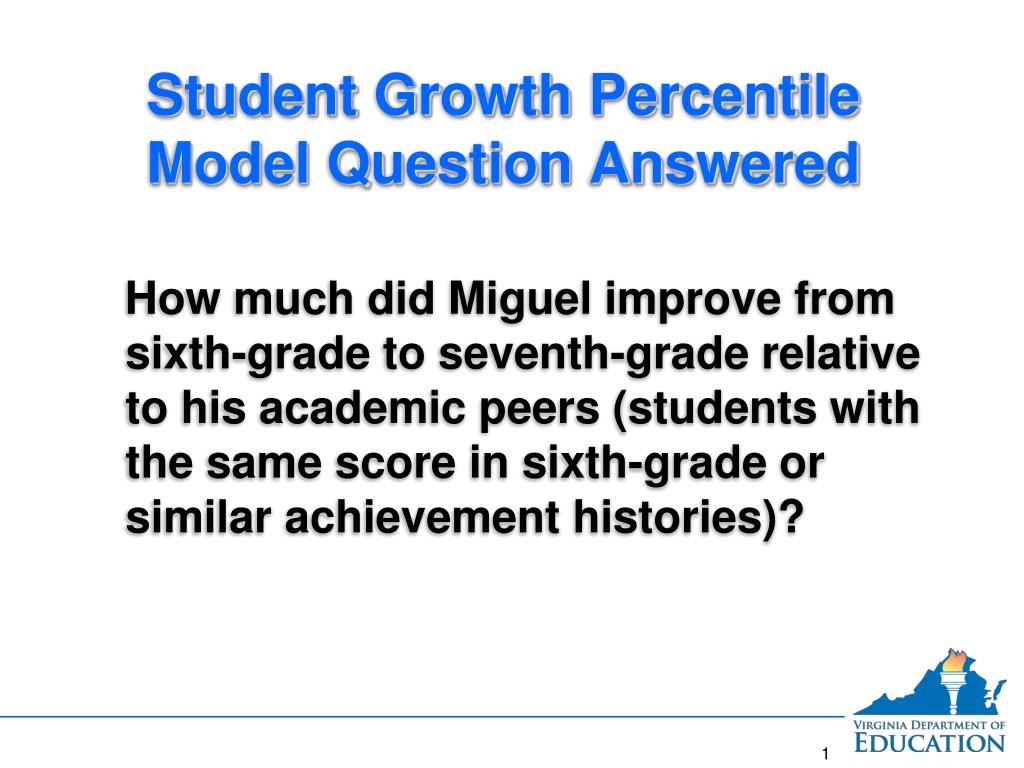 Student Growth Percentile Model Question Answered

How much did Miguel improve from sixth-grade to seventh-grade relative to his academic peers (students with the same score in sixth-grade or similar achievement histories)?

VIRGINIA DEPARTMENT OF EDUCATION

1